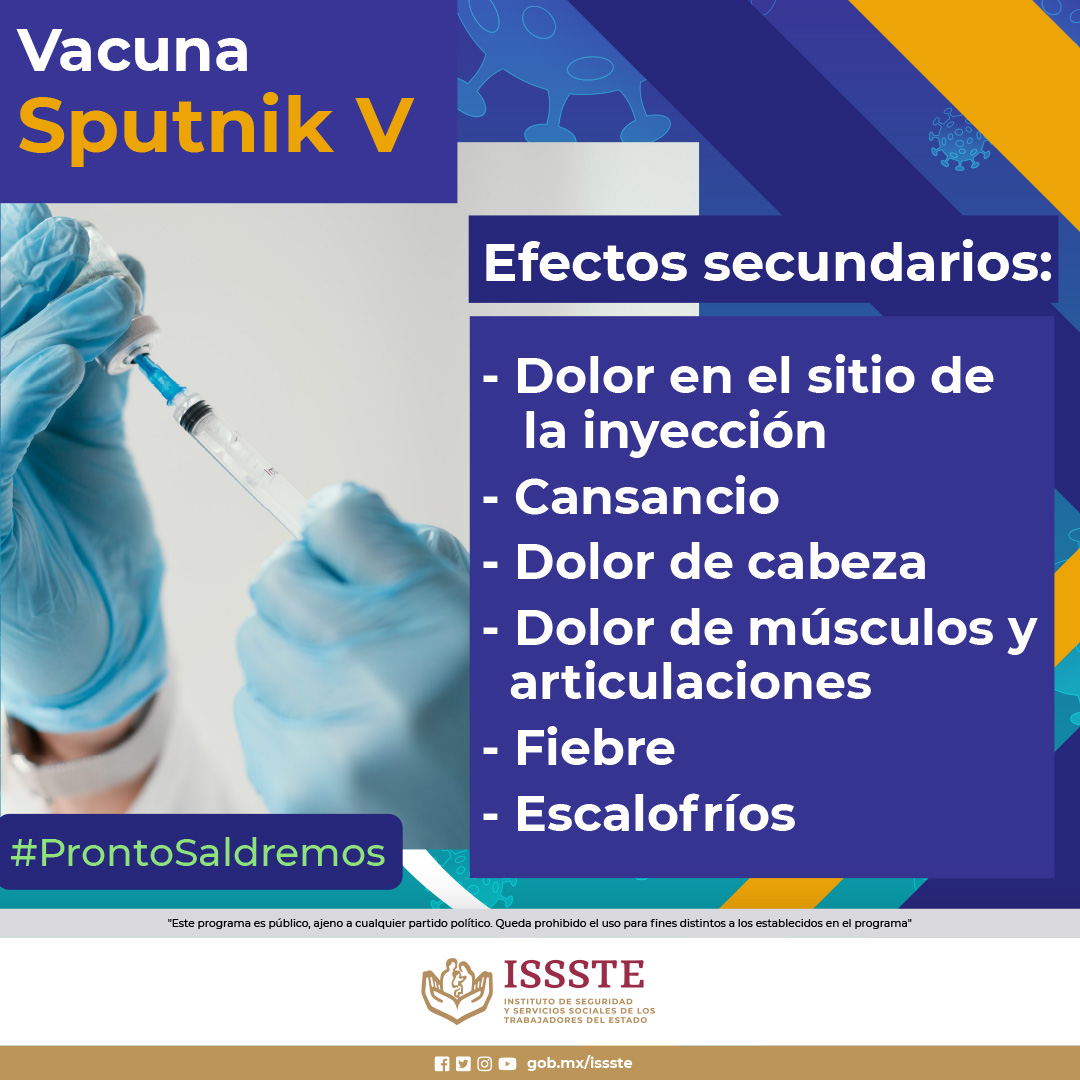 Vacuna
Sputnik V

Efectos secundarios:

- Dolor en el sitio de la inyección
- Cansancio
- Dolor de cabeza
- Dolor de músculos y articulaciones
- Fiebre
- Escalofríos

#ProntoSaldremos

"Este programa es público, ajeno a cualquier partido político. Queda prohibido el uso para fines distintos a los establecidos en el programa"

ISSSTE
INSTITUTO DE SEGURIDAD Y SERVICIOS SOCIALES DE LOS TRABAJADORES DEL ESTADO

gob.mx/issste